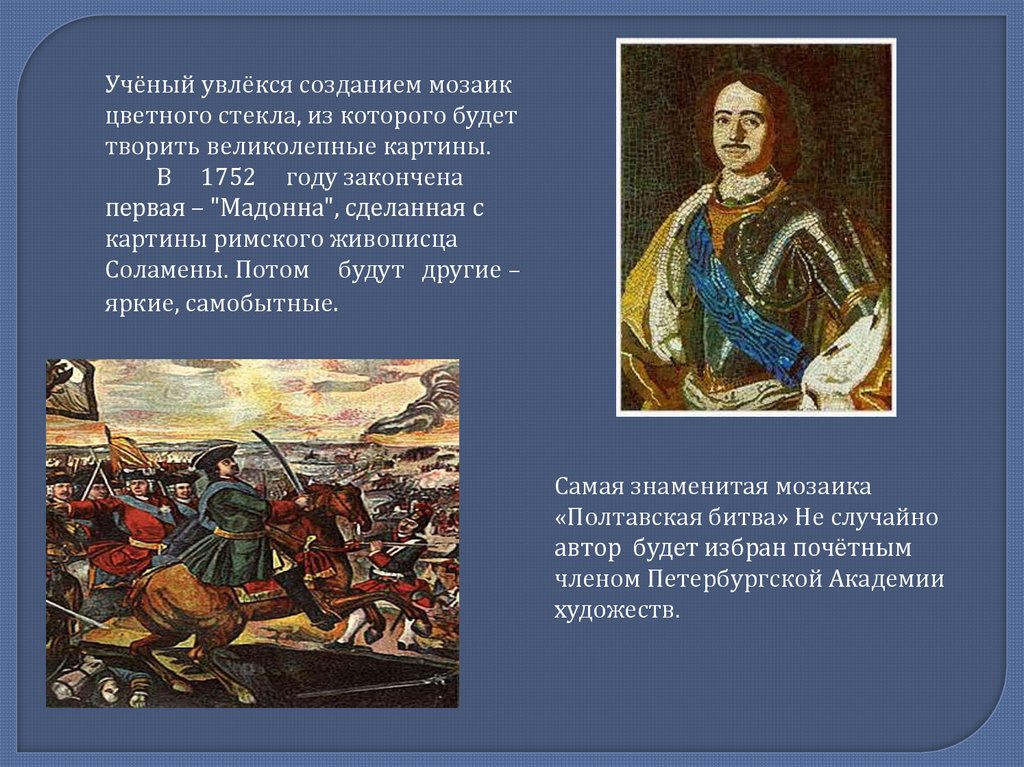 Учёный увлёкся созданием мозаик цветного стекла, из которого будет творить великолепные картины.

В 1752 году закончена первая – "Мадонна", сделанная с картины римского живописца Соламены. Потом будут другие – яркие, самобытные.

Самая знаменитая мозаика «Полтавская битва» Не случайно автор будет избран почётным членом Петербургской Академии художеств.